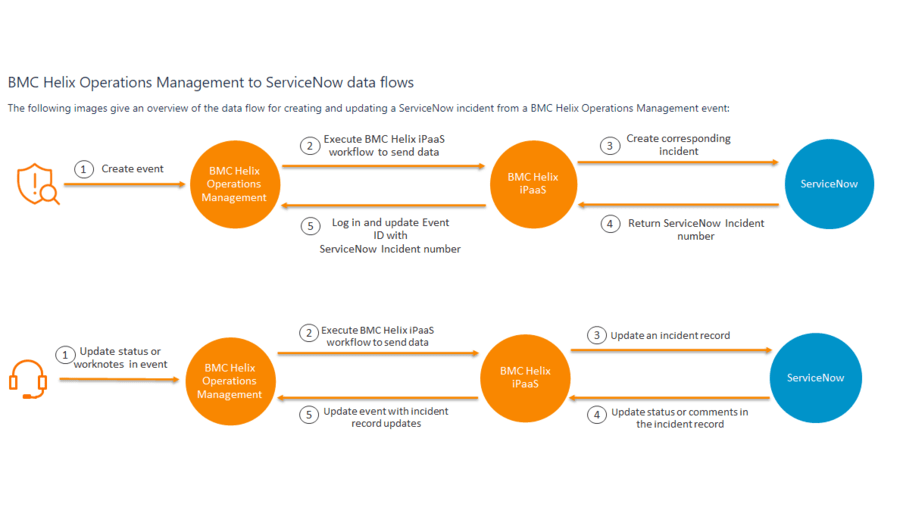 BMC Helix Operations Management to ServiceNow data flows

The following images give an overview of the data flow for creating and updating a ServiceNow incident from a BMC Helix Operations Management event:

1 Create event

BMC Helix Operations Management

2 Execute BMC Helix iPaaS workflow to send data

BMC Helix iPaaS

3 Create corresponding incident

ServiceNow

4 Return ServiceNow Incident number

5 Log in and update Event ID with ServiceNow Incident number

1 Update status or worknotes in event

BMC Helix Operations Management

2 Execute BMC Helix iPaaS workflow to send data

BMC Helix iPaaS

3 Update an incident record

ServiceNow

4 Update status or comments in the incident record

5 Update event with incident record updates